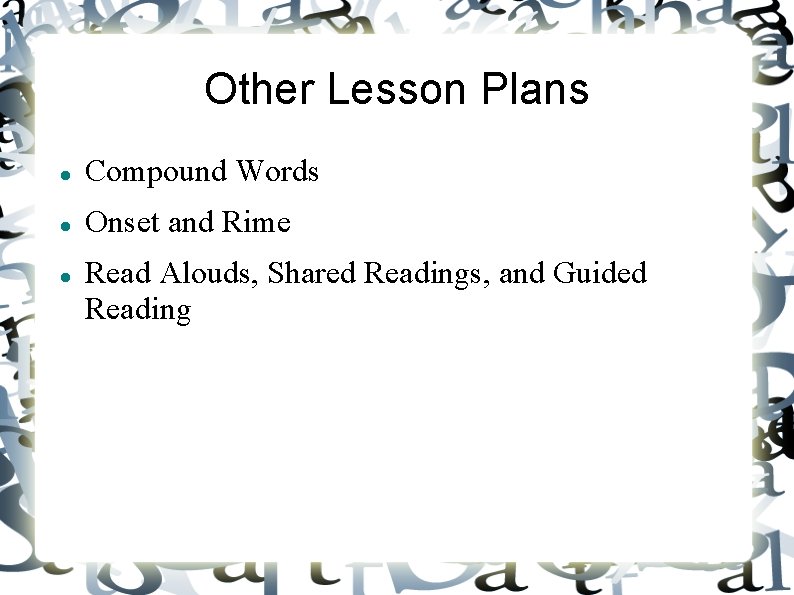 Other Lesson Plans

- Compound Words
- Onset and Rime
- Read Alouds, Shared Readings, and Guided Reading